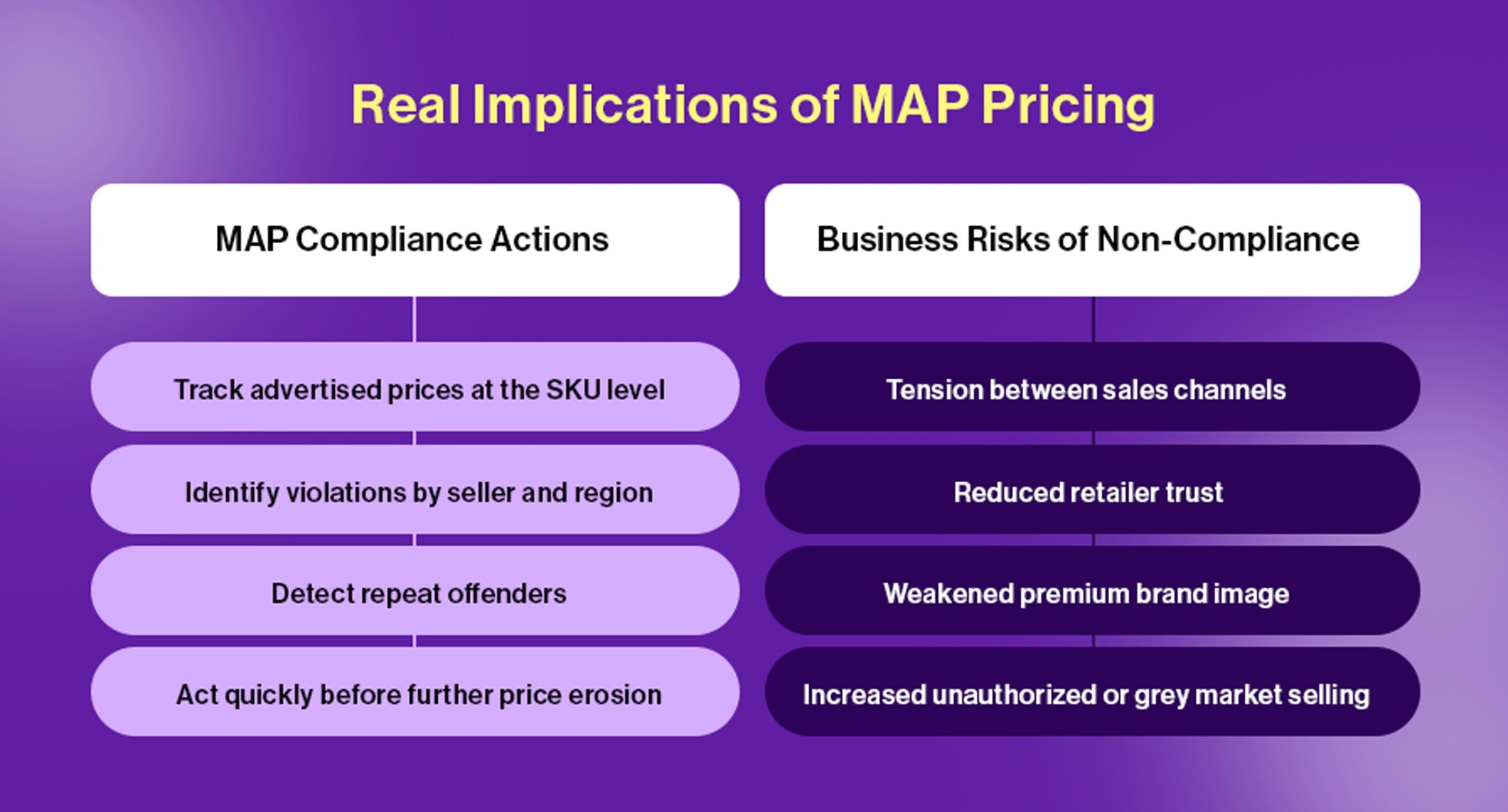 Real Implications of MAP Pricing

MAP Compliance Actions

Track advertised prices at the SKU level

Identify violations by seller and region

Detect repeat offenders

Act quickly before further price erosion

Business Risks of Non-Compliance

Tension between sales channels

Reduced retailer trust

Weakened premium brand image

Increased unauthorized or grey market selling